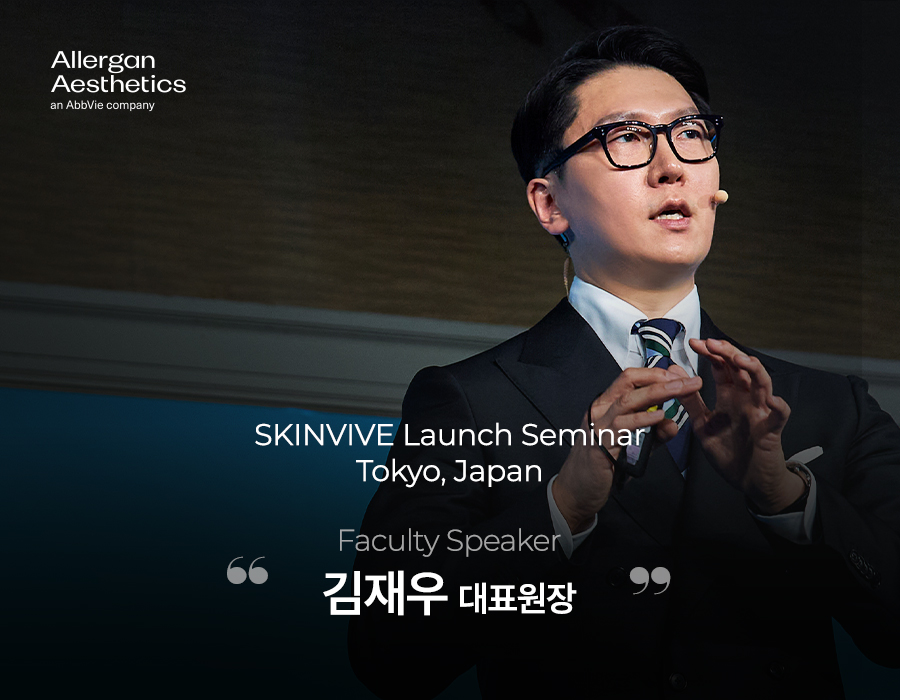 Allergan Aesthetics
an AbbVie company

SKINVIVE Launch Seminar
Tokyo, Japan

Faculty Speaker

“ 김재우 대표원장 ”